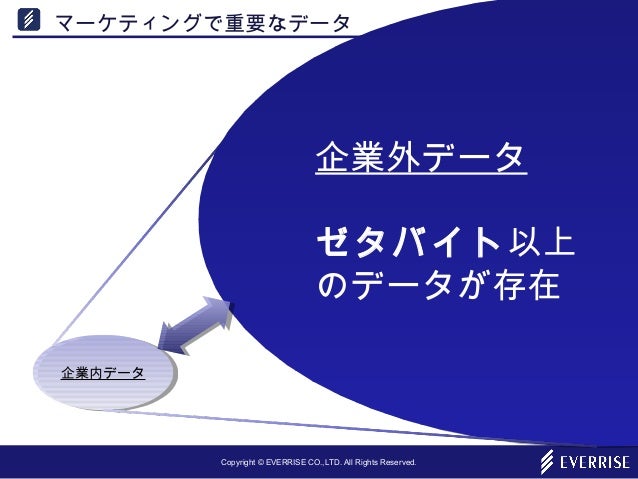 マーケティングで重要なデータ

企業外データ

ゼタバイト以上のデータが存在

企業内データ

Copyright © EVERRISE CO.,LTD. All Rights Reserved.

EVERRISE